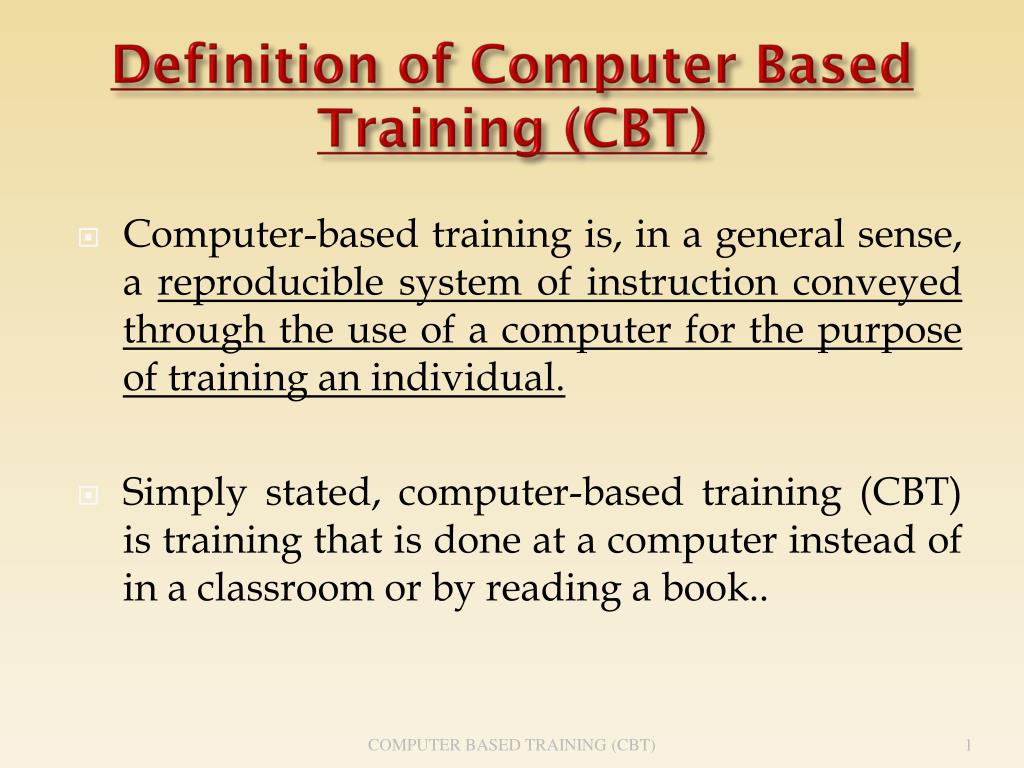 Definition of Computer Based Training (CBT)

Computer-based training is, in a general sense, a reproducible system of instruction conveyed through the use of a computer for the purpose of training an individual.

Simply stated, computer-based training (CBT) is training that is done at a computer instead of in a classroom or by reading a book..

COMPUTER BASED TRAINING (CBT)

1